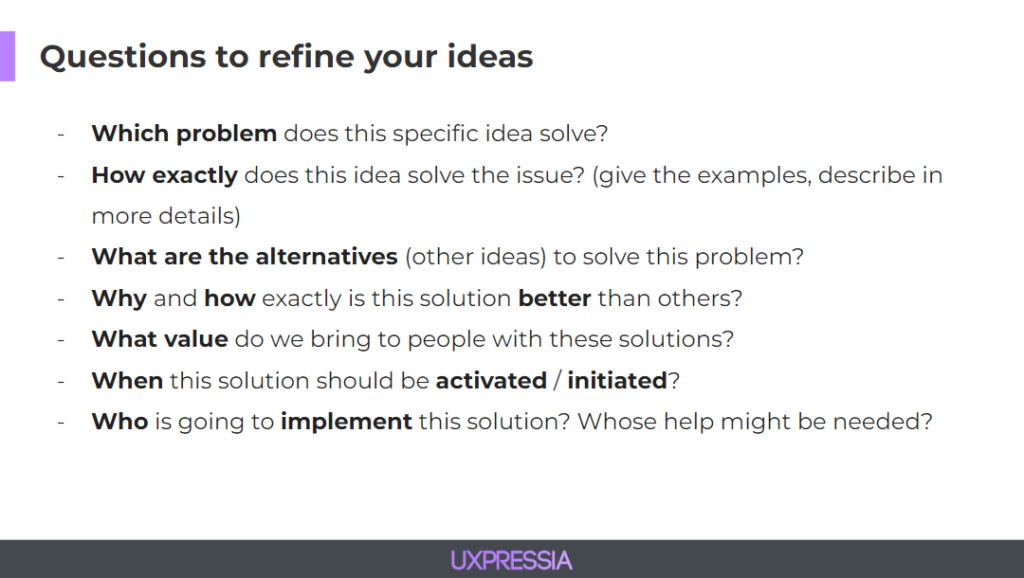 Questions to refine your ideas

- Which problem does this specific idea solve?
- How exactly does this idea solve the issue? (give the examples, describe in more details)
- What are the alternatives (other ideas) to solve this problem?
- Why and how exactly is this solution better than others?
- What value do we bring to people with these solutions?
- When this solution should be activated / initiated?
- Who is going to implement this solution? Whose help might be needed?

UXPRESSIA